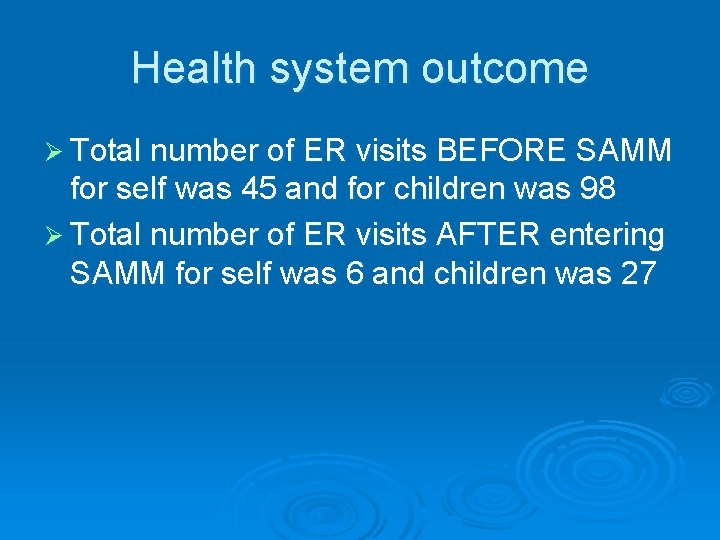 Health system outcome

➢ Total number of ER visits BEFORE SAMM for self was 45 and for children was 98

➢ Total number of ER visits AFTER entering SAMM for self was 6 and children was 27